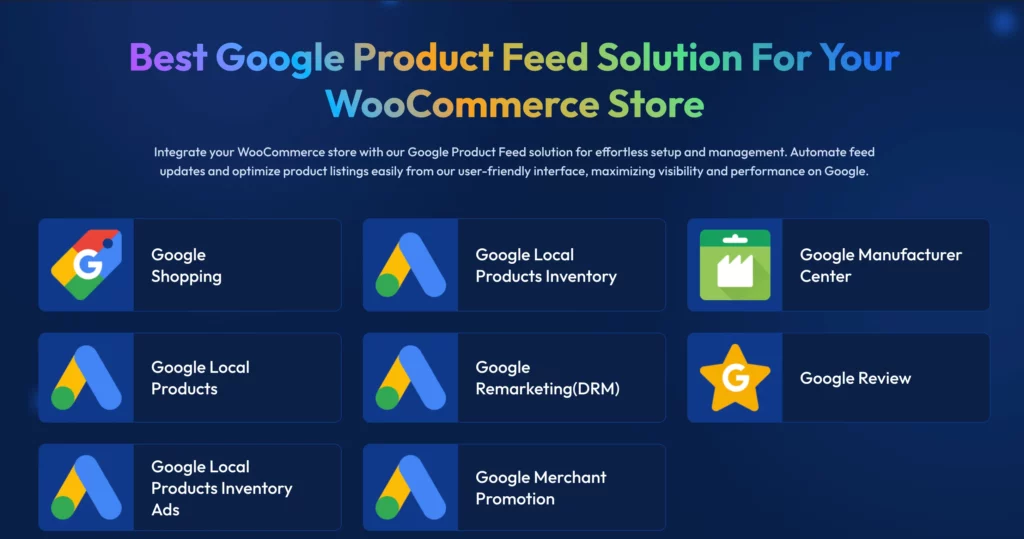 Best Google Product Feed Solution For Your WooCommerce Store

Integrate your WooCommerce store with our Google Product Feed solution for effortless setup and management. Automate feed updates and optimize product listings easily from our user-friendly interface, maximizing visibility and performance on Google.

Google Shopping

Google Local Products Inventory

Google Manufacturer Center

Google Local Products

Google Remarketing(DRM)

Google Review

Google Local Products Inventory Ads

Google Merchant Promotion